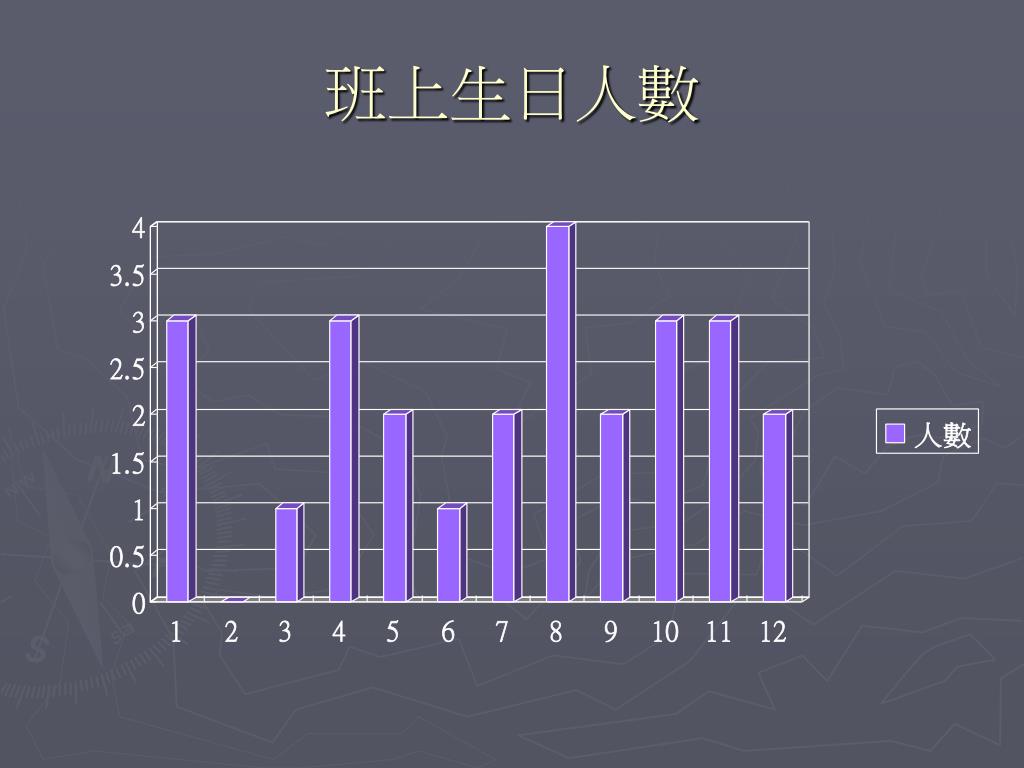 班上生日人數

4
3.5
3
2.5
2
1.5
1
0.5
0

1 2 3 4 5 6 7 8 9 10 11 12

人數